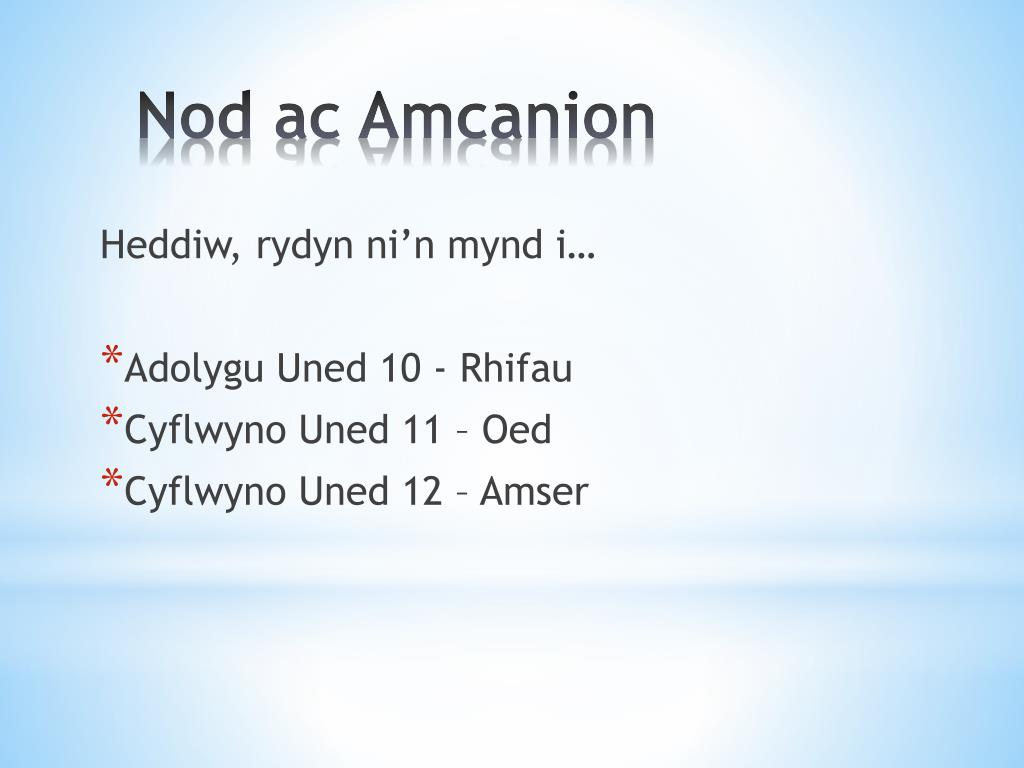 Nod ac Amcanion

Heddiw, rydyn ni’n mynd i…

*Adolygu Uned 10 - Rhifau
*Cyflwyno Uned 11 – Oed
*Cyflwyno Uned 12 – Amser